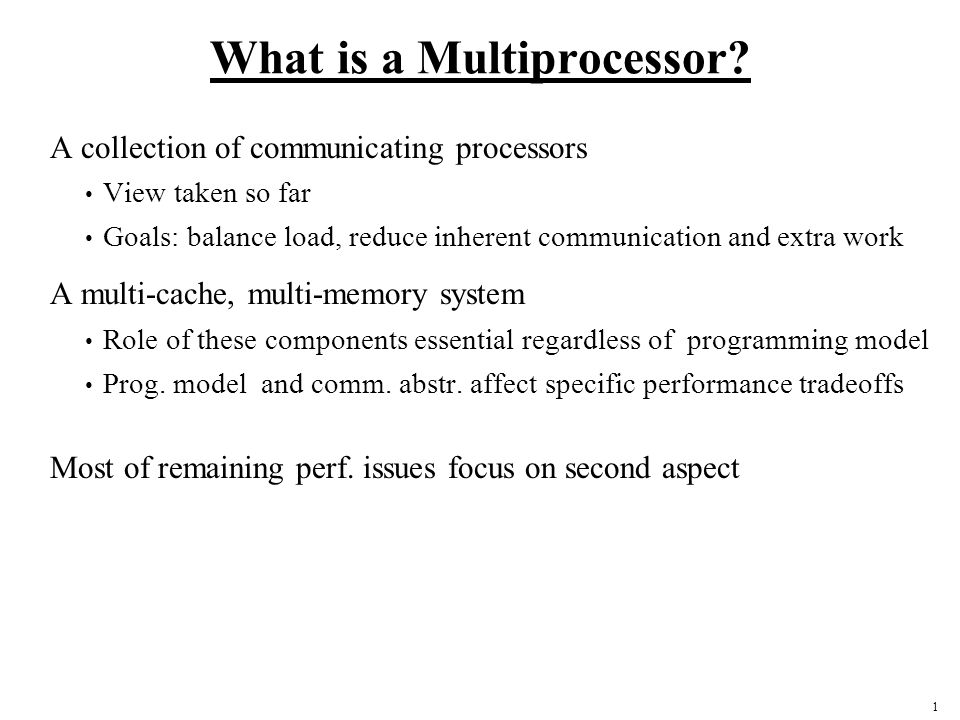 What is a Multiprocessor?

A collection of communicating processors

• View taken so far

• Goals: balance load, reduce inherent communication and extra work

A multi-cache, multi-memory system

• Role of these components essential regardless of programming model

• Prog. model and comm. abstr. affect specific performance tradeoffs

Most of remaining perf. issues focus on second aspect

1